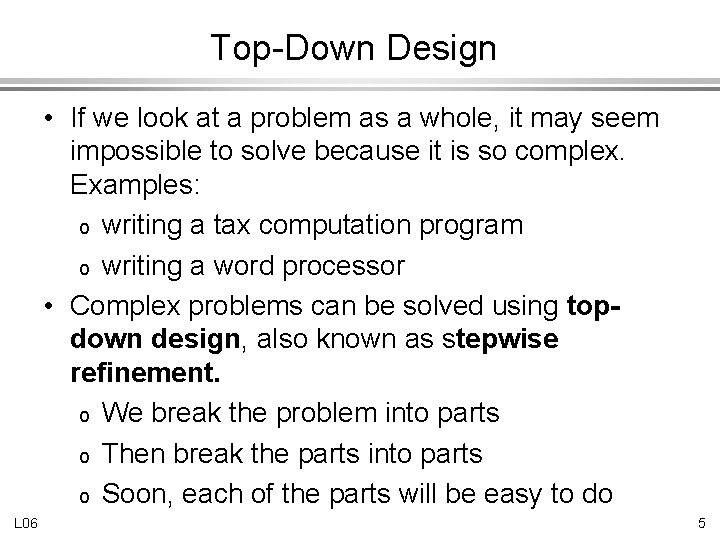 Top-Down Design

• If we look at a problem as a whole, it may seem impossible to solve because it is so complex. Examples:
o writing a tax computation program
o writing a word processor
• Complex problems can be solved using top-down design, also known as stepwise refinement.
o We break the problem into parts
o Then break the parts into parts
o Soon, each of the parts will be easy to do

L06

5